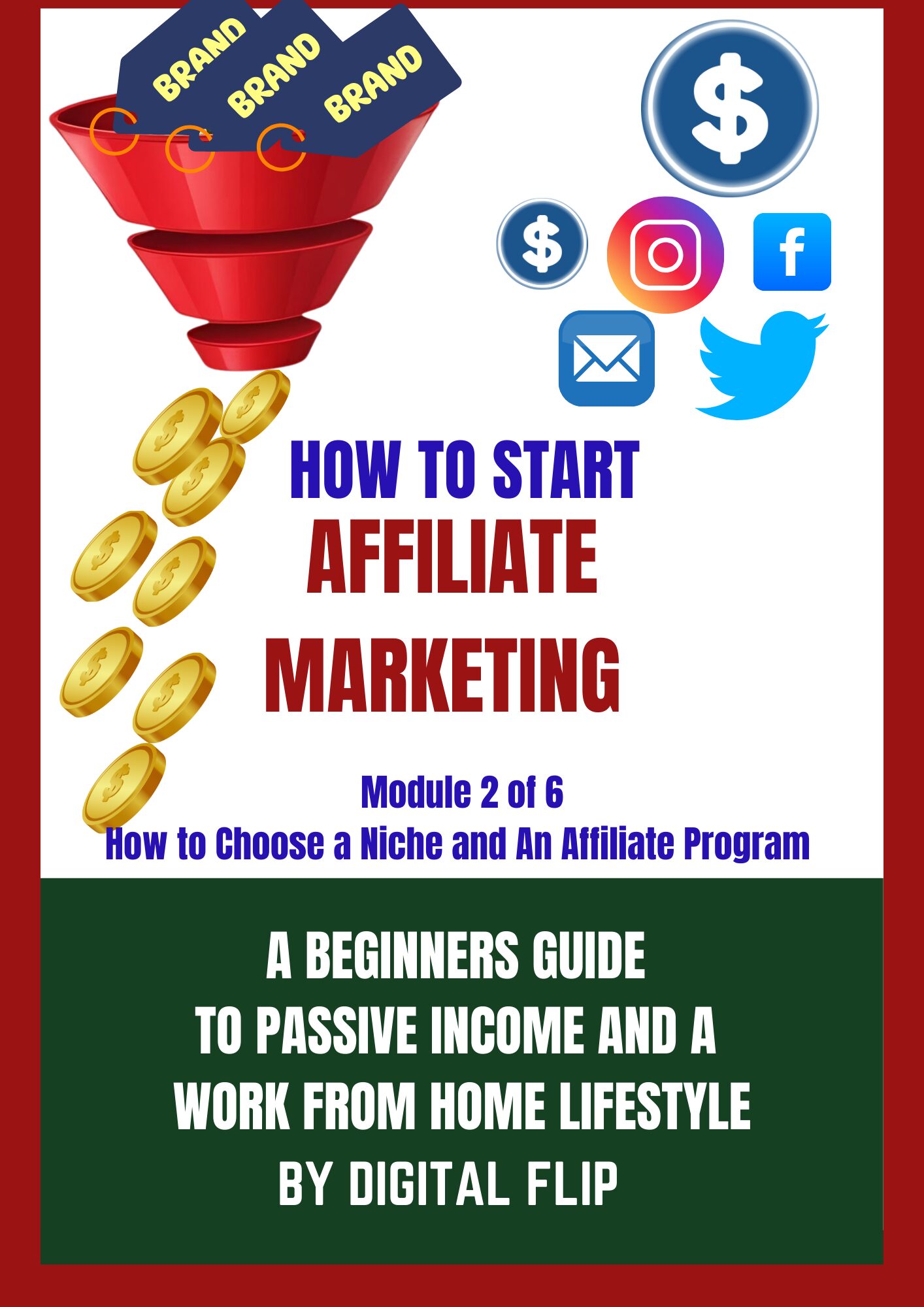 BRAND
BRAND
BRAND

$

$

f

HOW TO START
AFFILIATE
MARKETING

Module 2 of 6
How to Choose a Niche and An Affiliate Program

A BEGINNERS GUIDE
TO PASSIVE INCOME AND A
WORK FROM HOME LIFESTYLE
BY DIGITAL FLIP